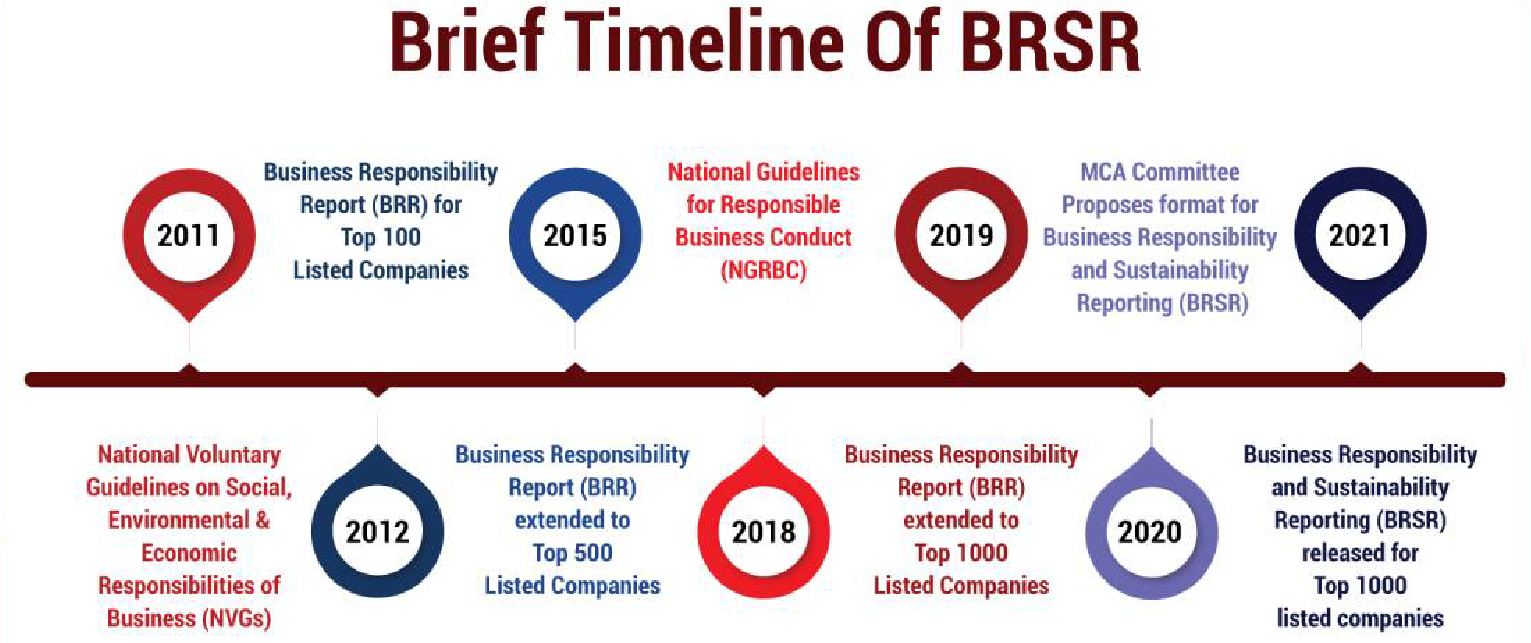 Brief Timeline Of BRSR

2011

Business Responsibility Report (BRR) for Top 100 Listed Companies

2015

National Guidelines for Responsible Business Conduct (NGRBC)

2019

MCA Committee Proposes format for Business Responsibility and Sustainability Reporting (BRSR)

2021

National Voluntary Guidelines on Social, Environmental & Economic Responsibilities of Business (NVGs)

2012

Business Responsibility Report (BRR) extended to Top 500 Listed Companies

2018

Business Responsibility Report (BRR) extended to Top 1000 Listed Companies

2020

Business Responsibility and Sustainability Reporting (BRSR) released for Top 1000 listed companies